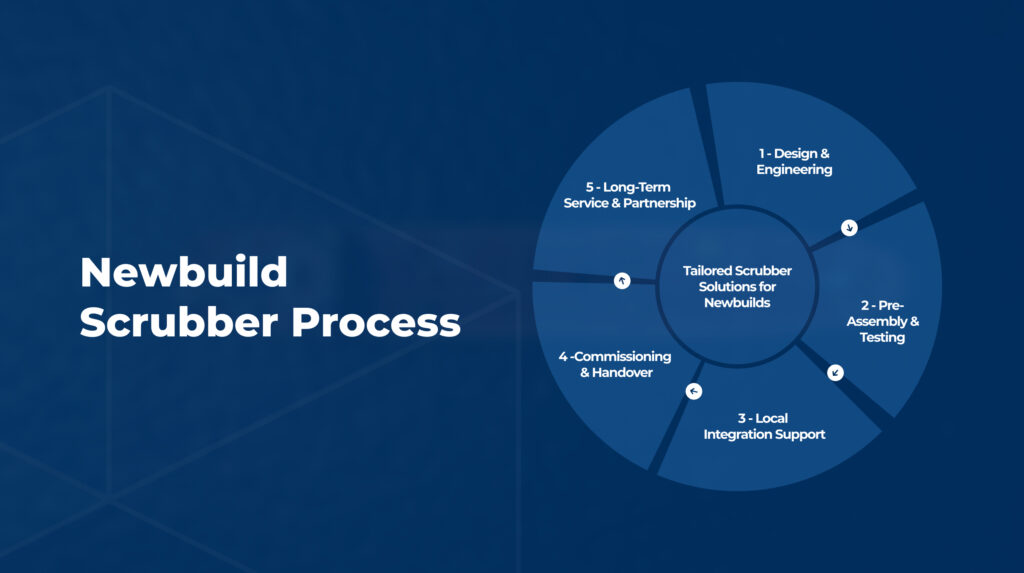 Newbuild Scrubber Process

Tailored Scrubber Solutions for Newbuilds

1 - Design & Engineering

2 - Pre-Assembly & Testing

3 - Local Integration Support

4 -Commissioning & Handover

5 - Long-Term Service & Partnership